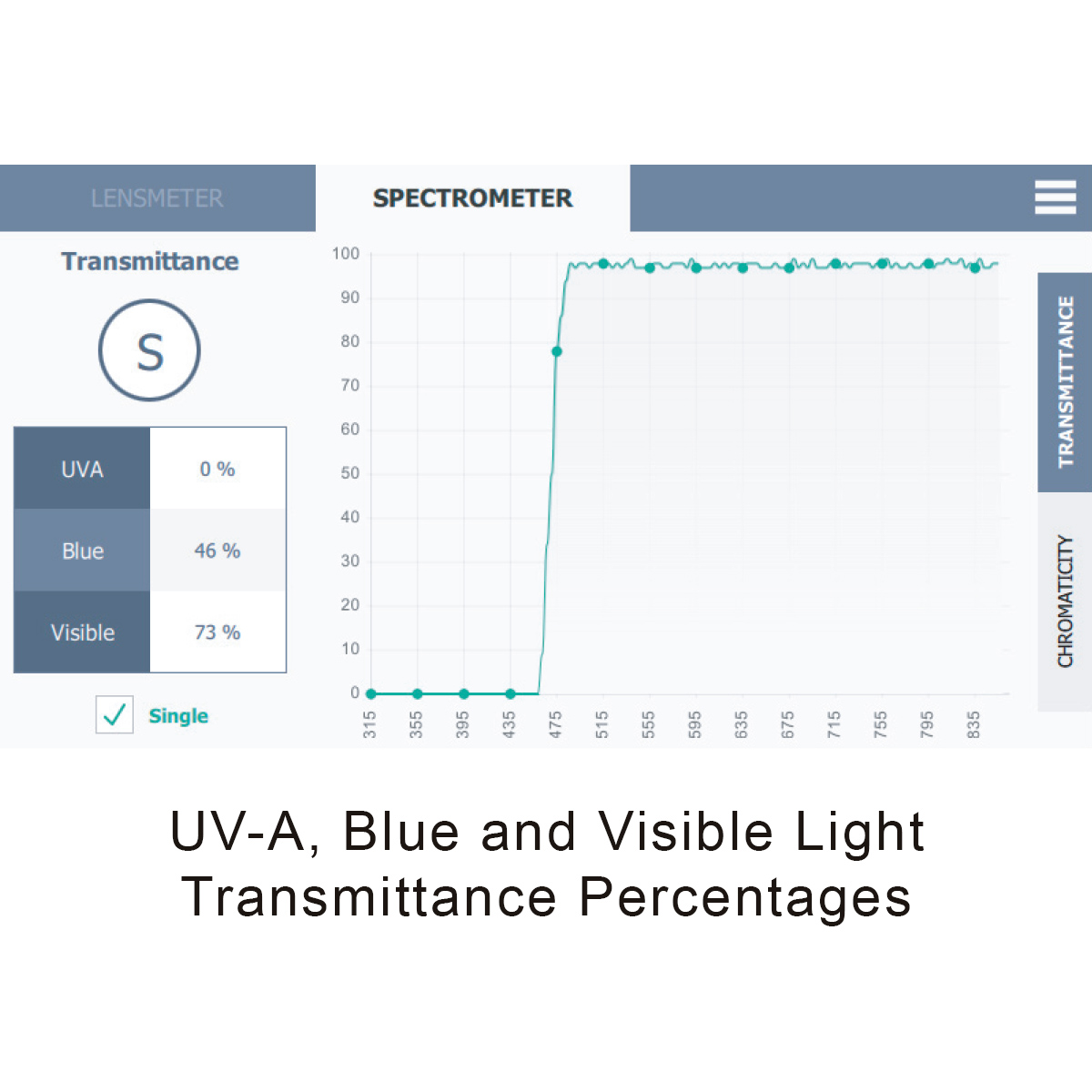 LENSMETER

SPECTROMETER

Transmittance

S

| UVA | 0 % |
|---|---|
| Blue | 46 % |
| Visible | 73 % |

Single

100
90
80
70
60
50
40
30
20
10
0

315 355 395 435 475 515 555 595 635 675 715 755 795 835

TRANSMITTANCE

CHROMATICITY

UV-A, Blue and Visible Light Transmittance Percentages